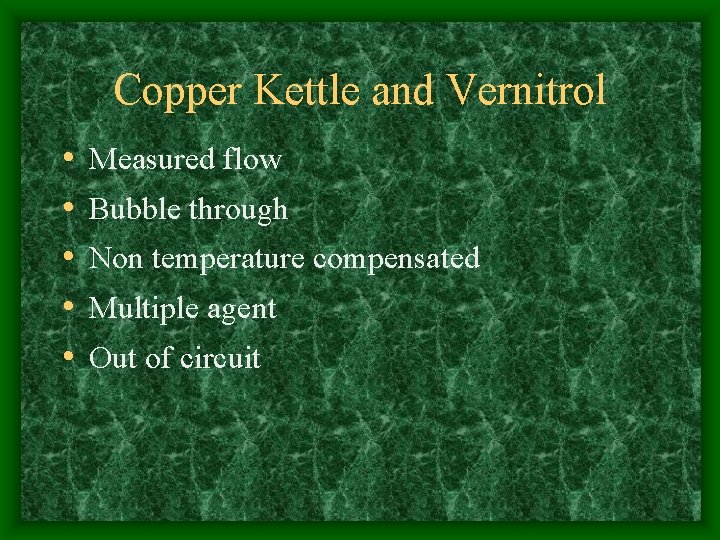 Copper Kettle and Vernitrol

• Measured flow
• Bubble through
• Non temperature compensated
• Multiple agent
• Out of circuit